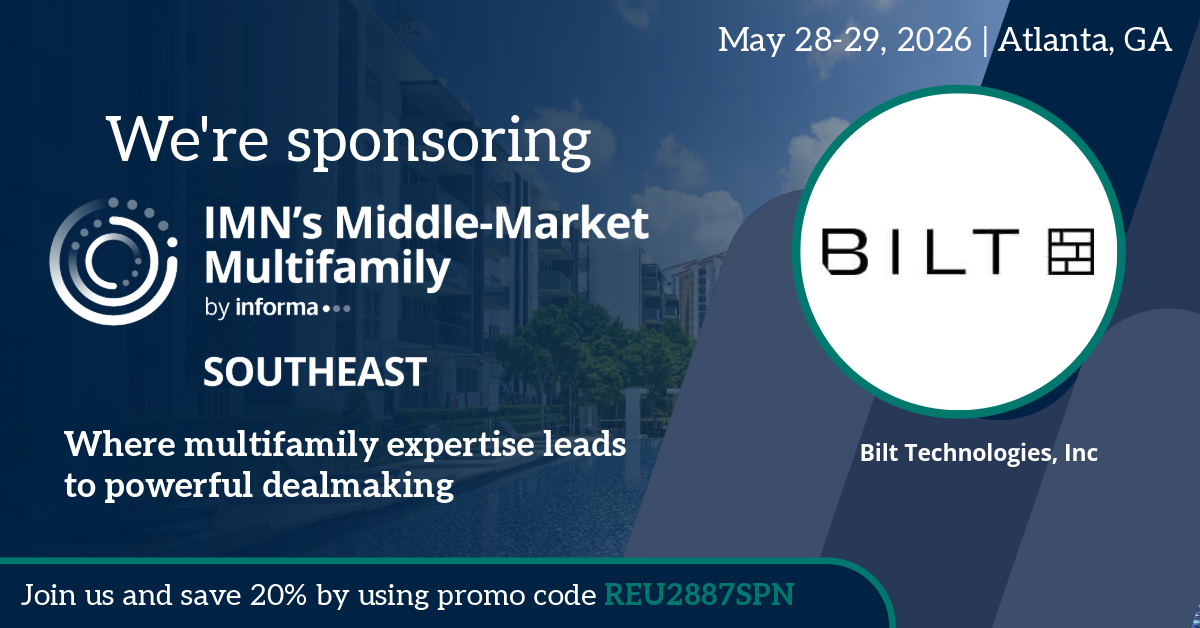 May 28-29, 2026 | Atlanta, GA

We're sponsoring

IMN's Middle-Market Multifamily

by informa

SOUTHEAST

Where multifamily expertise leads to powerful dealmaking

BILT

Bilt Technologies, Inc

Join us and save 20% by using promo code REU2887SPN